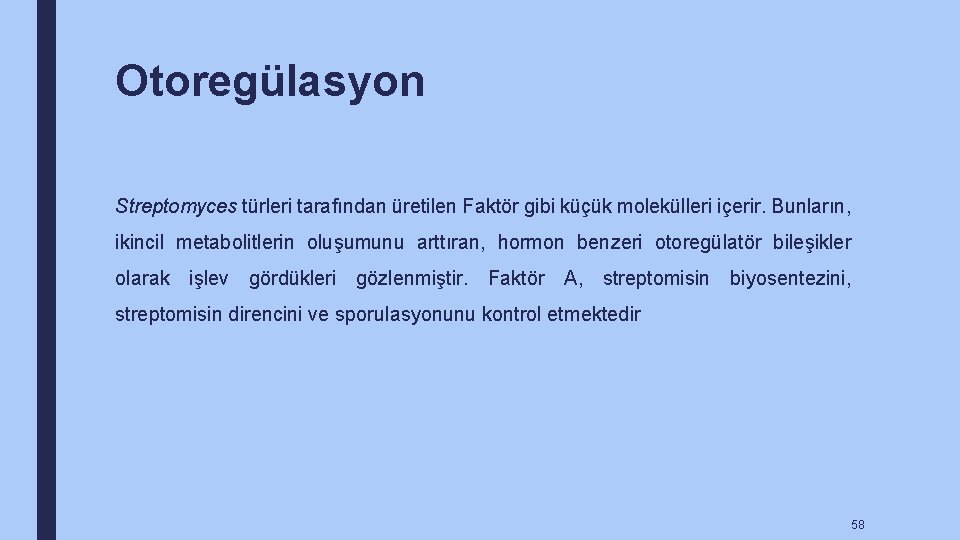 Otoregülasyon

Streptomyces türleri tarafından üretilen Faktör gibi küçük molekülleri içerir. Bunların, ikincil metabolitlerin oluşumunu arttıran, hormon benzeri otoregülatör bileşikler olarak işlev gördükleri gözlenmiştir. Faktör A, streptomisin biyosentezini, streptomisin direncini ve sporulasyonunu kontrol etmektedir

58